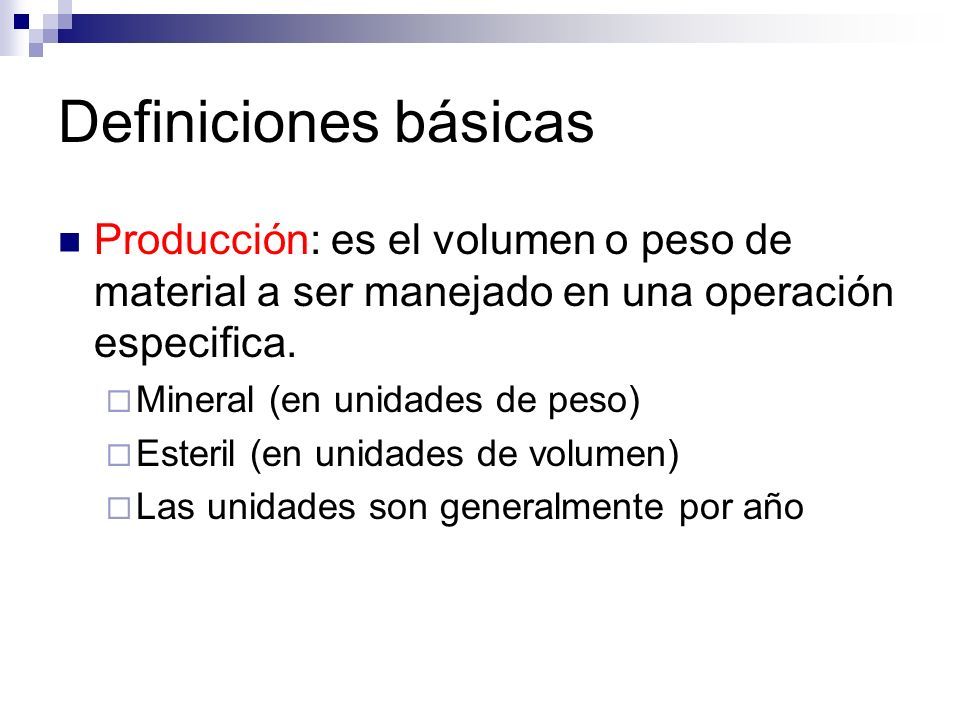 Definiciones básicas

Producción: es el volumen o peso de material a ser manejado en una operación especifica.

Mineral (en unidades de peso)

Esteril (en unidades de volumen)

Las unidades son generalmente por año